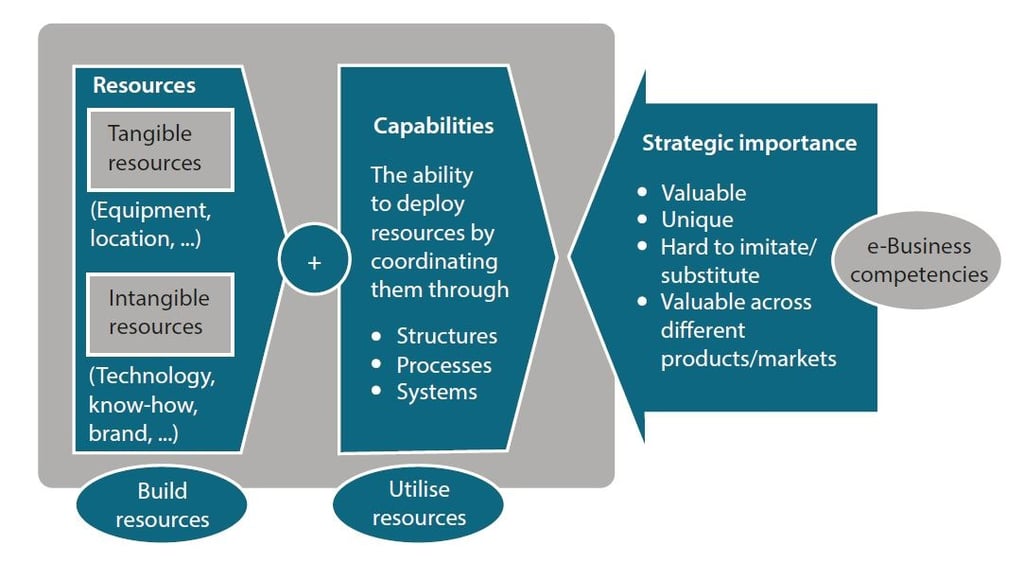 Resources

Tangible resources

(Equipment, location, ...)

Intangible resources

(Technology, know-how, brand, ...)

+

Capabilities

The ability to deploy resources by coordinating them through

• Structures
• Processes
• Systems

Strategic importance

• Valuable
• Unique
• Hard to imitate/ substitute
• Valuable across different products/markets

e-Business competencies

Build resources

Utilise resources